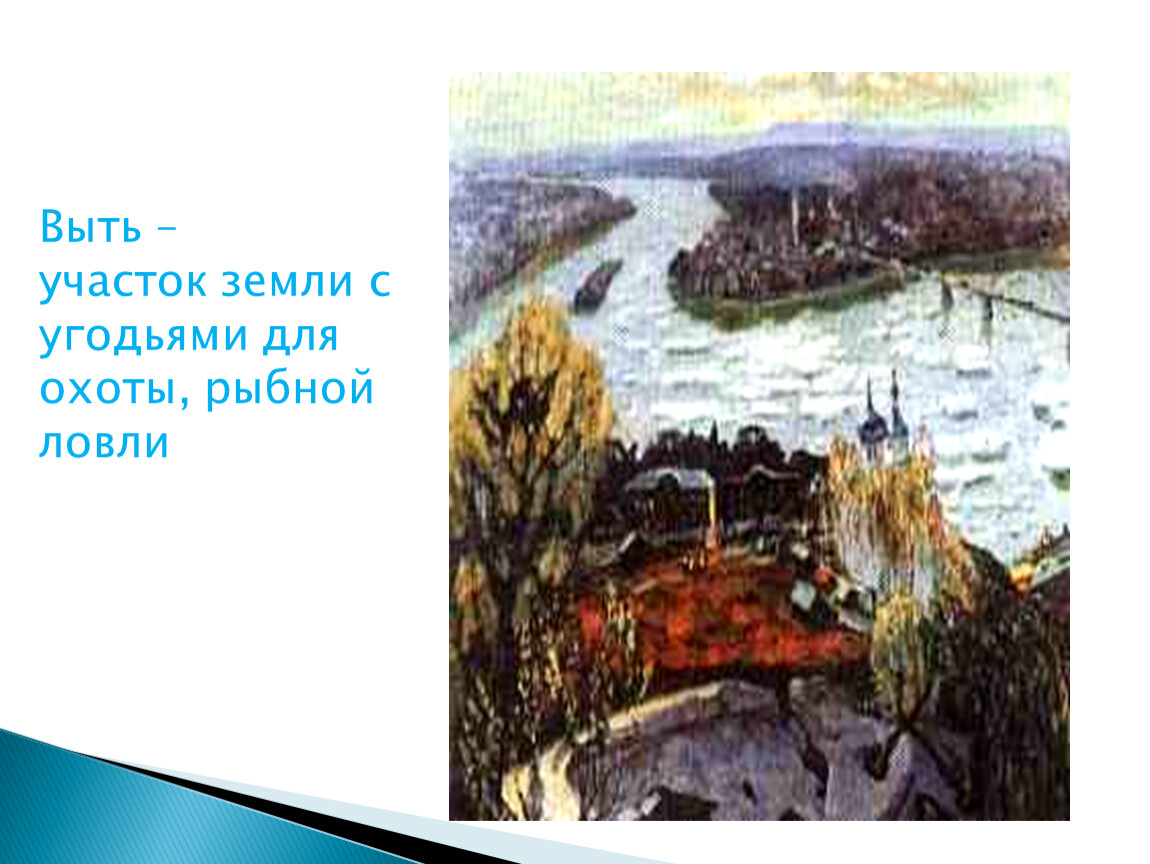 Выть –
участок земли с угодьями для охоты, рыбной ловли